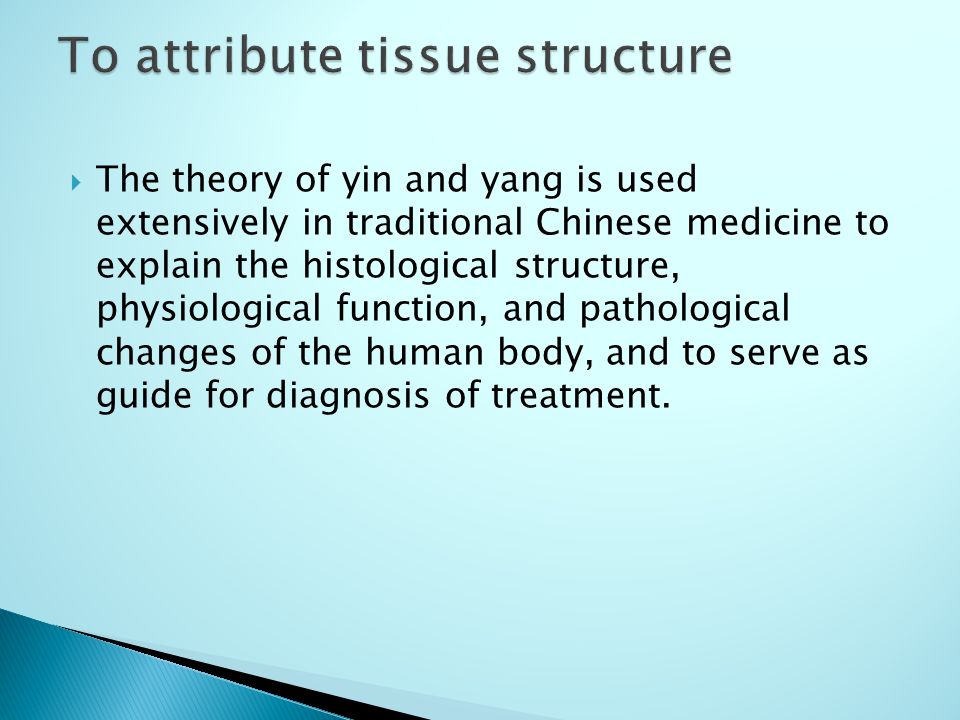 To attribute tissue structure

The theory of yin and yang is used extensively in traditional Chinese medicine to explain the histological structure, physiological function, and pathological changes of the human body, and to serve as guide for diagnosis of treatment.